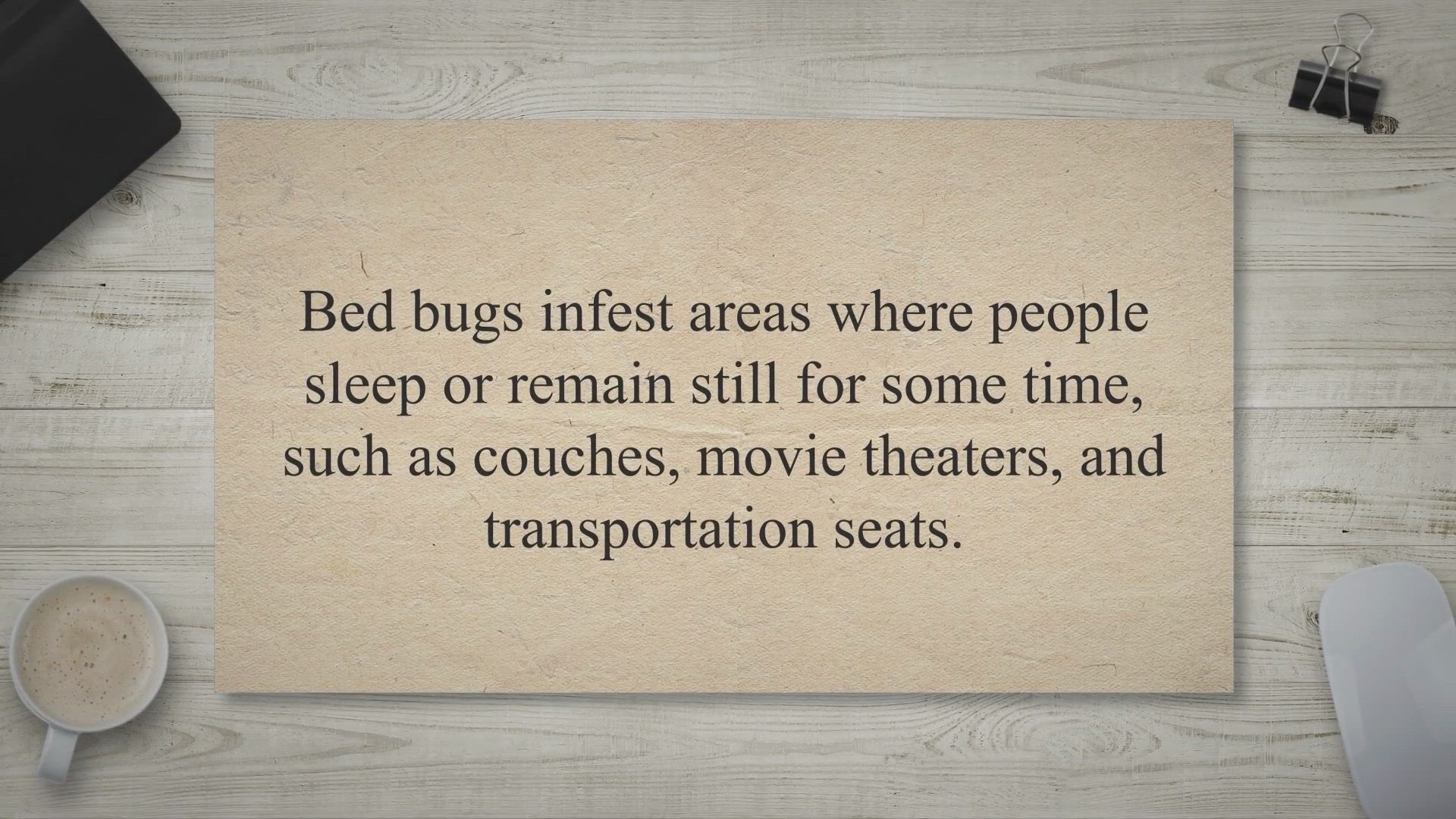 Bed bugs infest areas where people sleep or remain still for some time, such as couches, movie theaters, and transportation seats.